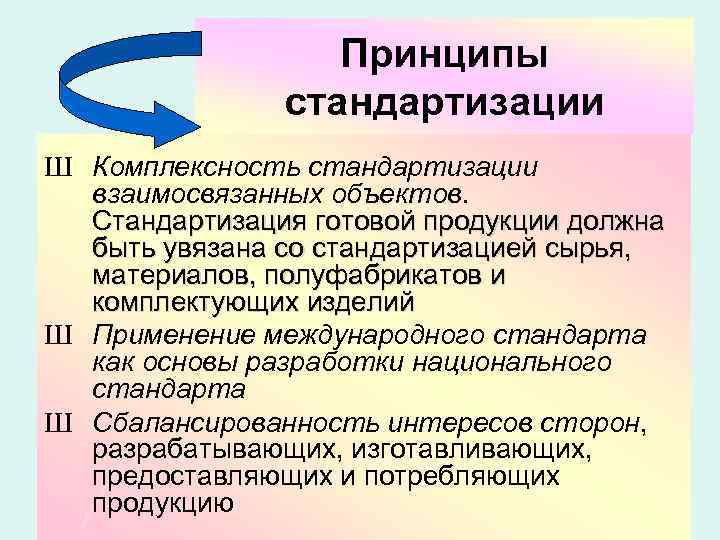 Принципы стандартизации

Ш Комплексность стандартизации взаимосвязанных объектов. Стандартизация готовой продукции должна быть увязана со стандартизацией сырья, материалов, полуфабрикатов и комплектующих изделий

Ш Применение международного стандарта как основы разработки национального стандарта

Ш Сбалансированность интересов сторон, разрабатывающих, изготавливающих, предоставляющих и потребляющих продукцию